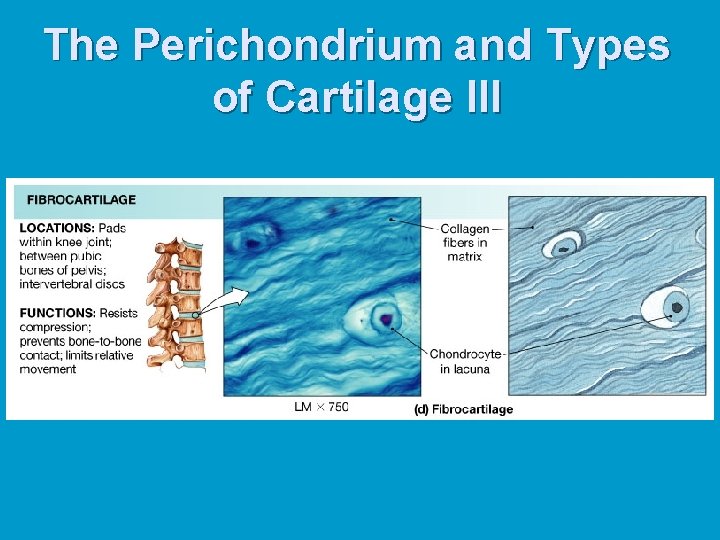 The Perichondrium and Types of Cartilage III

FIBROCARTILAGE

LOCATIONS: Pads within knee joint; between pubic bones of pelvis; intervertebral discs

FUNCTIONS: Resists compression; prevents bone-to-bone contact; limits relative movement

Collagen fibers in matrix

Chondrocyte in lacuna

LM × 750

(d) Fibrocartilage